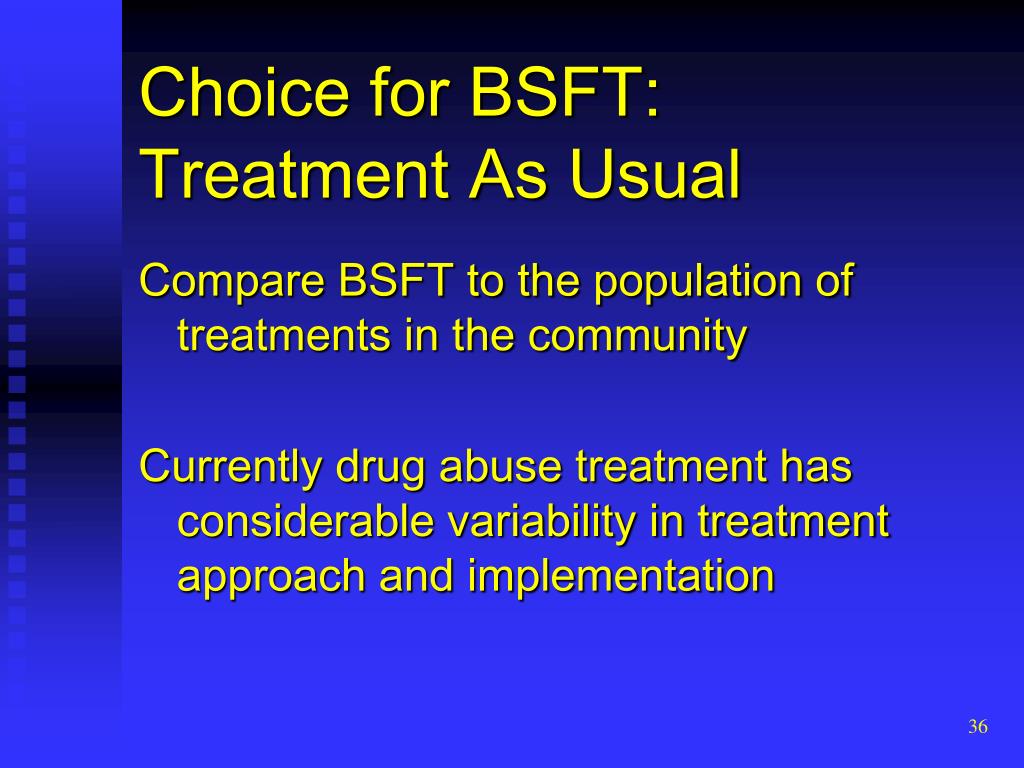 Choice for BSFT: Treatment As Usual

Compare BSFT to the population of treatments in the community

Currently drug abuse treatment has considerable variability in treatment approach and implementation

36